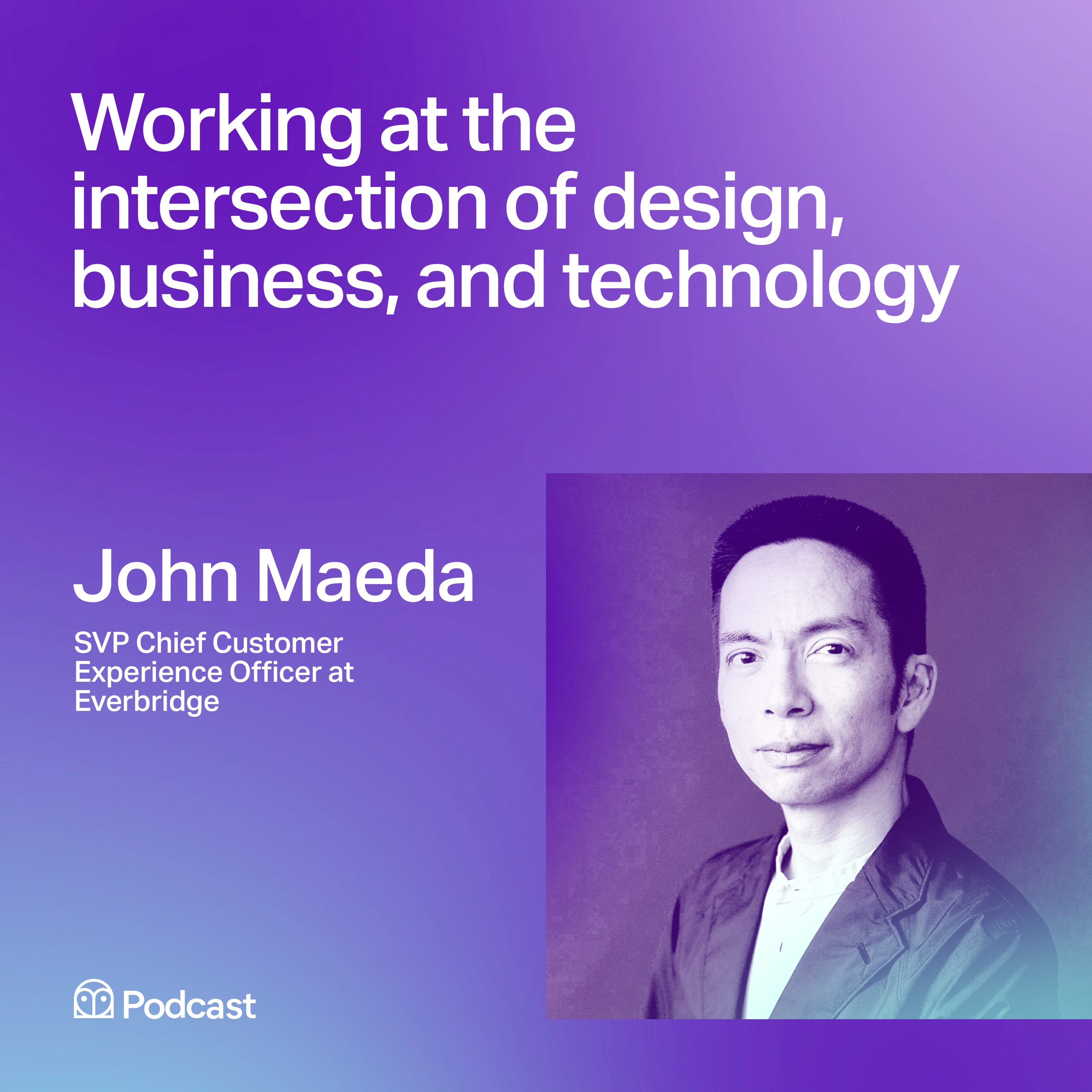 Working at the intersection of design, business, and technology

John Maeda

SVP Chief Customer Experience Officer at Everbridge

Podcast